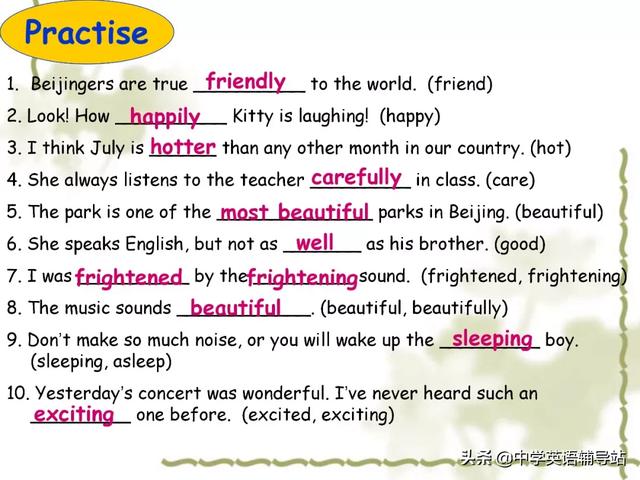 Practise

1. Beijingers are true friendly to the world. (friend)

2. Look! How happily Kitty is laughing! (happy)

3. I think July is hotter than any other month in our country. (hot)

4. She always listens to the teacher carefully in class. (care)

5. The park is one of the most beautiful parks in Beijing. (beautiful)

6. She speaks English, but not as well as his brother. (good)

7. I was frightened by the frightening sound. (frightened, frightening)

8. The music sounds beautiful. (beautiful, beautifully)

9. Don't make so much noise, or you will wake up the sleeping boy. (sleeping, asleep)

10. Yesterday's concert was wonderful. I've never heard such an exciting one before. (excited, exciting)

头条 @中学英语辅导站